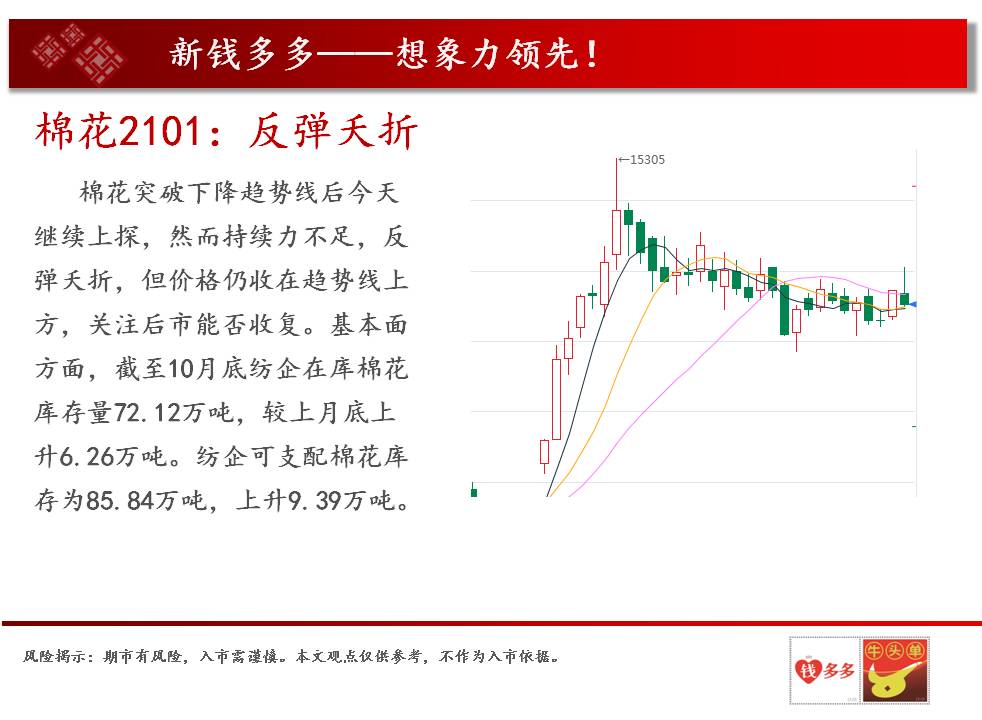 新钱多多——想象力领先！

棉花2101：反弹夭折

棉花突破下降趋势线后今天继续上探，然而持续力不足，反弹夭折，但价格仍收在趋势线上方，关注后市能否收复。基本面方面，截至10月底纺企在库棉花库存量72.12万吨，较上月底上升6.26万吨。纺企可支配棉花库存为85.84万吨，上升9.39万吨。

←15305

风险揭示：期市有风险，入市需谨慎。本文观点仅供参考，不作为入市依据。

钱多多

牛头单